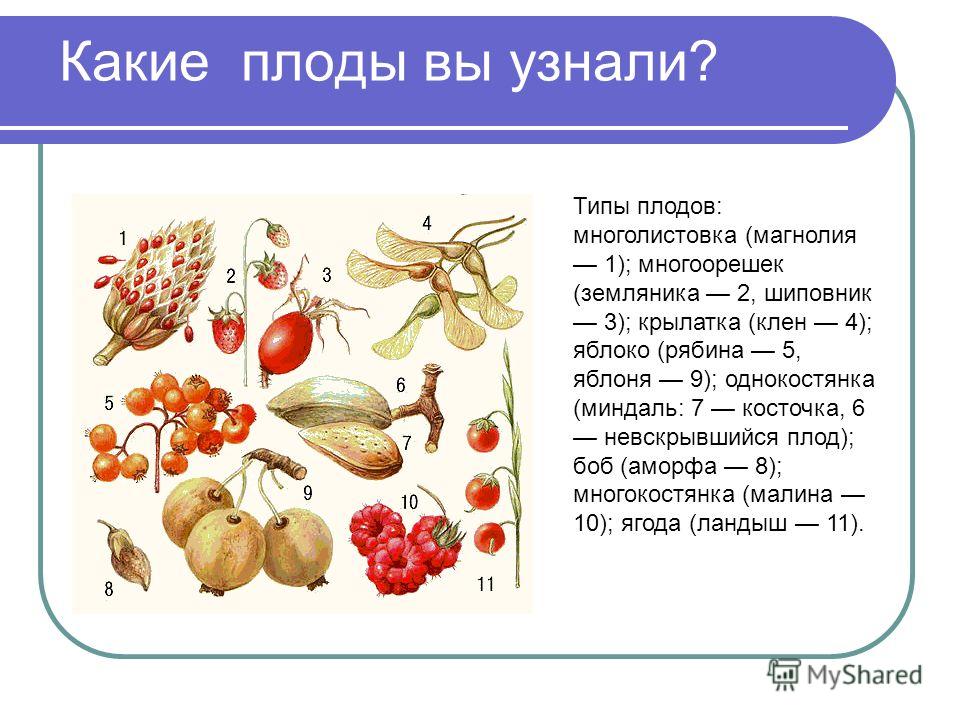 Какие плоды вы узнали?

1
2
3
4
5
6
7
8
9
10
11

Типы плодов: многолистовка (магнолия — 1); многоорешек (земляника — 2, шиповник — 3); крылатка (клен — 4); яблоко (рябина — 5, яблоня — 9); однокостянка (миндаль: 7 — косточка, 6 — невскрывшийся плод); боб (аморфа — 8); многокостянка (малина — 10); ягода (ландыш — 11).

MyShared